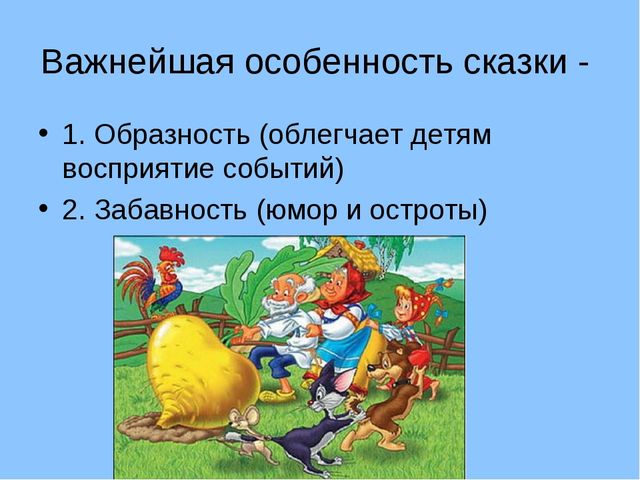 Важнейшая особенность сказки -

• 1. Образность (облегчает детям восприятие событий)
• 2. Забавность (юмор и остроты)